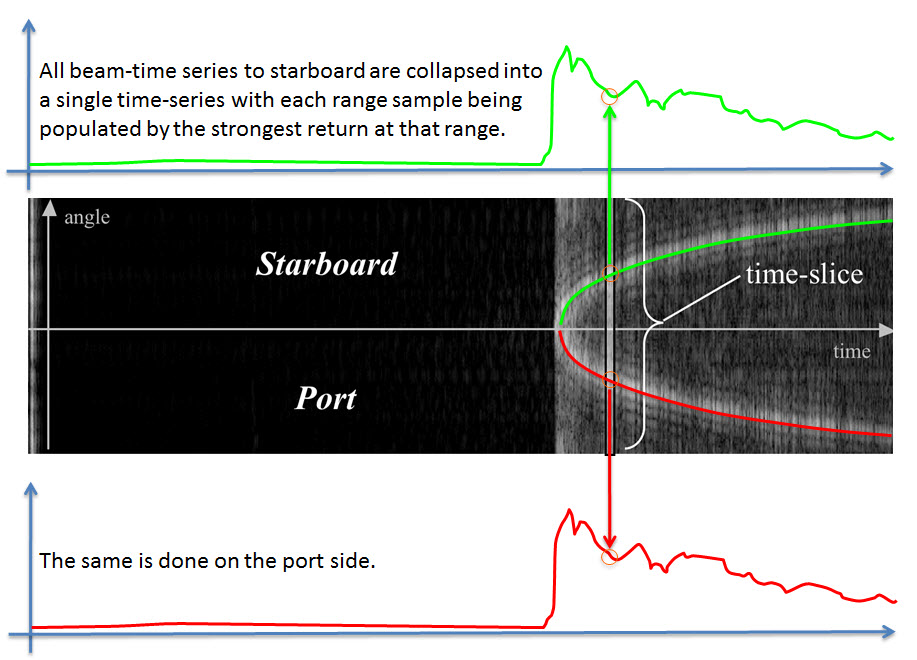 All beam-time series to starboard are collapsed into a single time-series with each range sample being populated by the strongest return at that range.

angle

Starboard

time-slice

time

Port

The same is done on the port side.